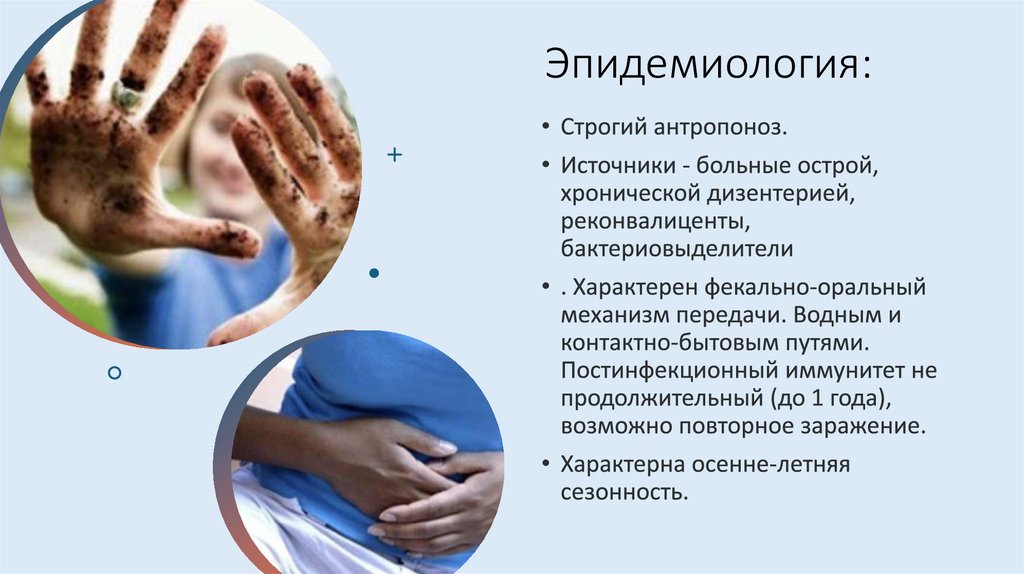 Эпидемиология:

• Строгий антропоноз.

• Источники - больные острой, хронической дизентерией, реконвалиценты, бактериовыделители

• . Характерен фекально-оральный механизм передачи. Водным и контактно-бытовым путями. Постинфекционный иммунитет не продолжительный (до 1 года), возможно повторное заражение.

• Характерна осенне-летняя сезонность.